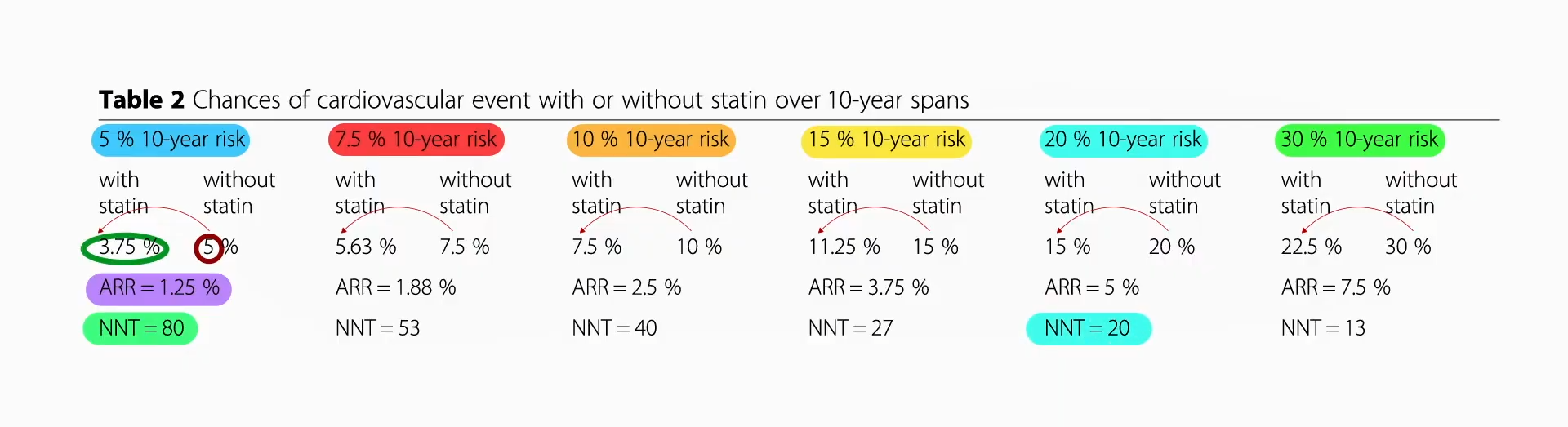 **Table 2** Chances of cardiovascular event with or without statin over 10-year spans

| 5 % 10-year risk | | 7.5 % 10-year risk | | 10 % 10-year risk | | 15 % 10-year risk | | 20 % 10-year risk | | 30 % 10-year risk | |
|---|---|---|---|---|---|---|---|---|---|---|---|
| with statin | without statin | with statin | without statin | with statin | without statin | with statin | without statin | with statin | without statin | with statin | without statin |
| 3.75 % | 5 % | 5.63 % | 7.5 % | 7.5 % | 10 % | 11.25 % | 15 % | 15 % | 20 % | 22.5 % | 30 % |
| ARR = 1.25 % | | ARR = 1.88 % | | ARR = 2.5 % | | ARR = 3.75 % | | ARR = 5 % | | ARR = 7.5 % | |
| NNT = 80 | | NNT = 53 | | NNT = 40 | | NNT = 27 | | NNT = 20 | | NNT = 13 | |